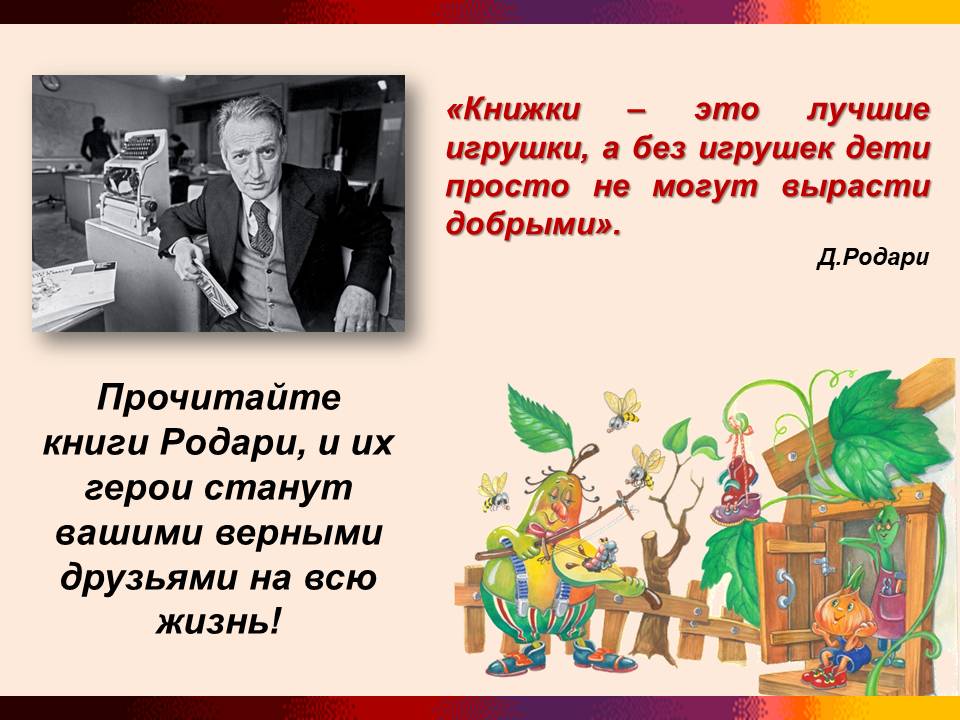 «Книжки – это лучшие игрушки, а без игрушек дети просто не могут вырасти добрыми».

Д.Родари

Прочитайте книги Родари, и их герои станут вашими верными друзьями на всю жизнь!